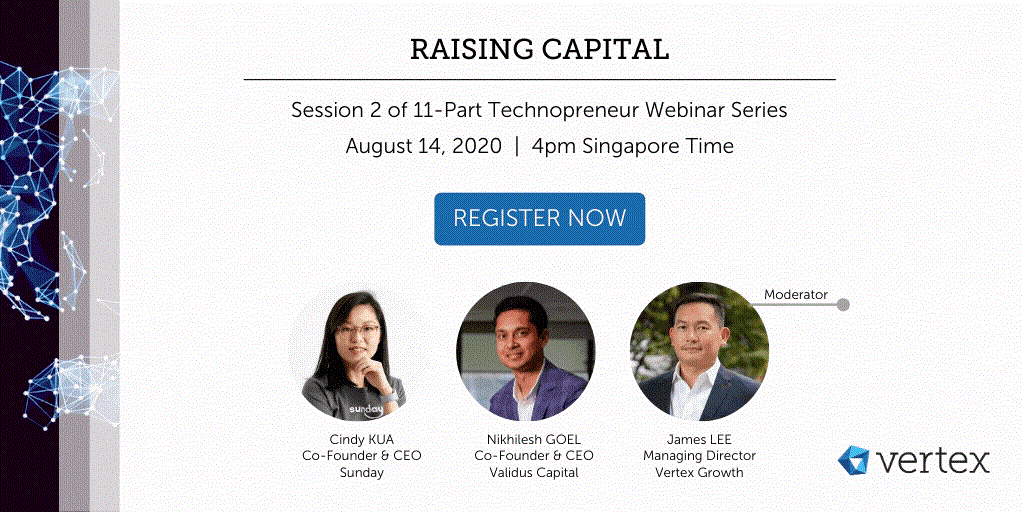 RAISING CAPITAL

Session 2 of 11-Part Technopreneur Webinar Series

August 14, 2020 | 4pm Singapore Time

REGISTER NOW

Moderator

sunday

Cindy KUA
Co-Founder & CEO
Sunday

Nikhilesh GOEL
Co-Founder & CEO
Validus Capital

James LEE
Managing Director
Vertex Growth

vertex